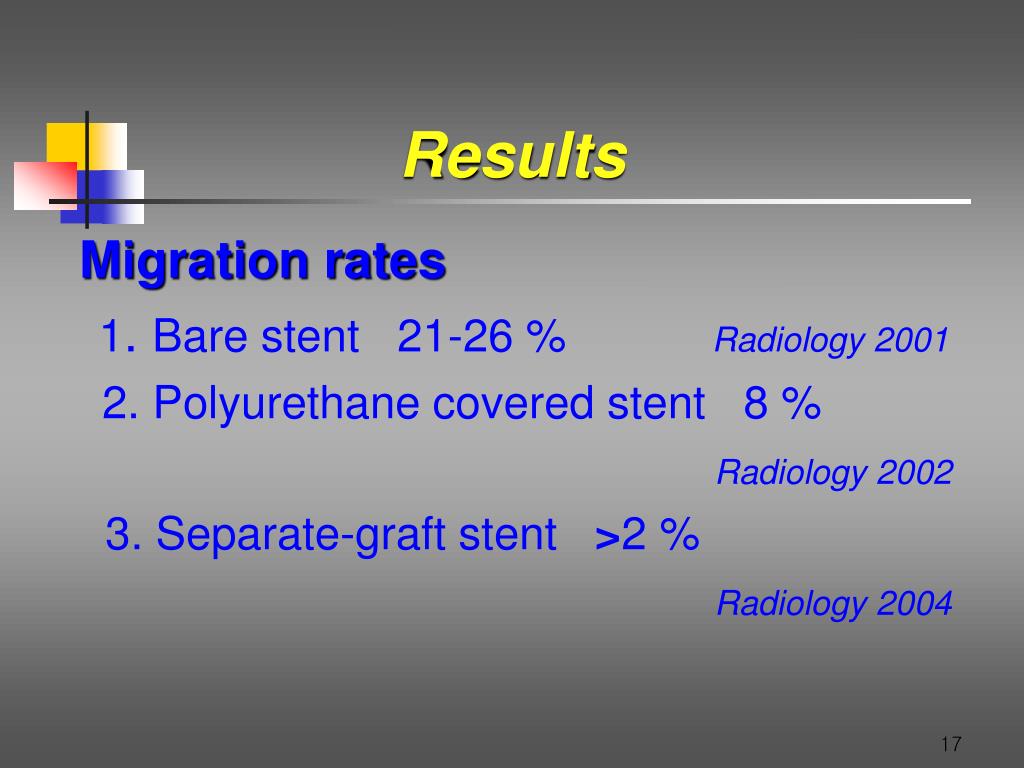 Results

Migration rates

1. Bare stent 21-26 % Radiology 2001

2. Polyurethane covered stent 8 %

Radiology 2002

3. Separate-graft stent >2 %

Radiology 2004

17